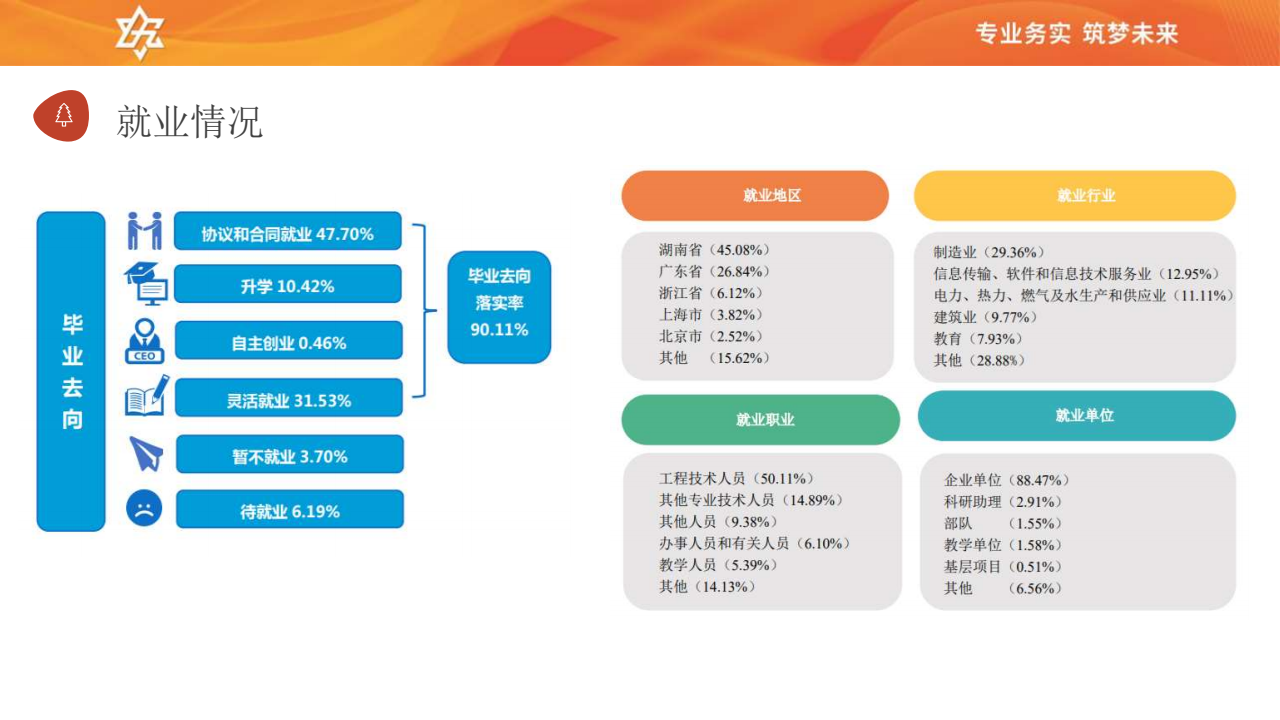 专业务实 筑梦未来

就业情况

毕业去向

协议和合同就业 47.70%

升学 10.42%

CEO

自主创业 0.46%

灵活就业 31.53%

暂不就业 3.70%

待就业 6.19%

毕业去向落实率 90.11%

就业地区

湖南省（45.08%）
广东省（26.84%）
浙江省（6.12%）
上海市（3.82%）
北京市（2.52%）
其他 （15.62%）

就业行业

制造业（29.36%）
信息传输、软件和信息技术服务业（12.95%）
电力、热力、燃气及水生产和供应业（11.11%）
建筑业（9.77%）
教育（7.93%）
其他（28.88%）

就业职业

工程技术人员（50.11%）
其他专业技术人员（14.89%）
其他人员（9.38%）
办事人员和有关人员（6.10%）
教学人员（5.39%）
其他（14.13%）

就业单位

企业单位（88.47%）
科研助理（2.91%）
部队 （1.55%）
教学单位（1.58%）
基层项目（0.51%）
其他 （6.56%）